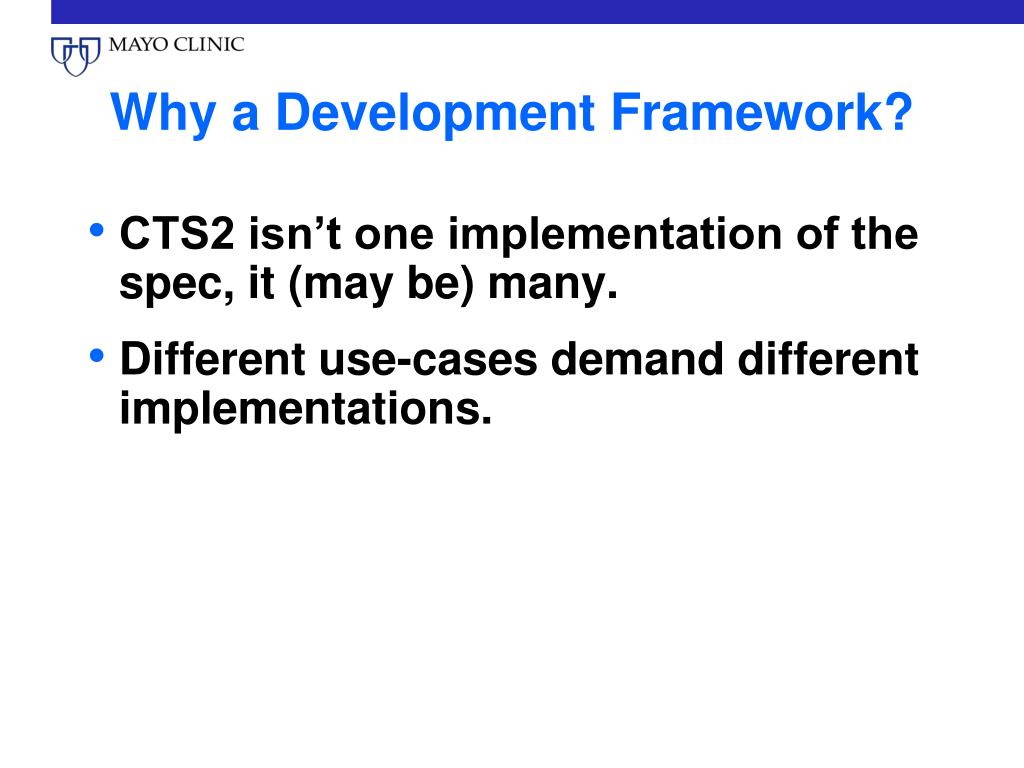 MAYO CLINIC

Why a Development Framework?

• CTS2 isn’t one implementation of the spec, it (may be) many.

• Different use-cases demand different implementations.